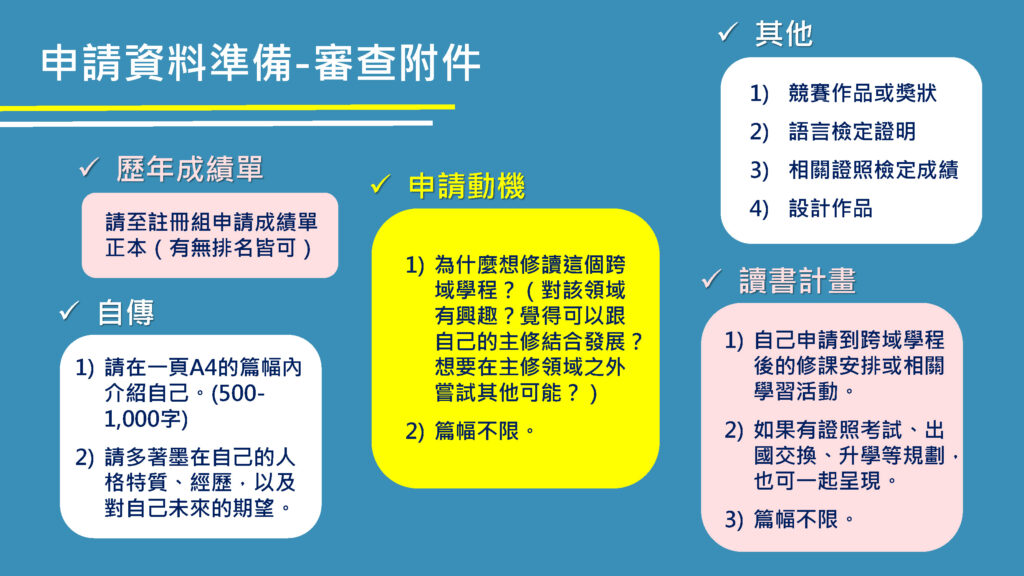 申請資料準備-審查附件

✓ 歷年成績單

請至註冊組申請成績單正本（有無排名皆可）

✓ 自傳

1) 請在一頁A4的篇幅內介紹自己。(500-1,000字)

2) 請多著墨在自己的人格特質、經歷，以及對自己未來的期望。

✓ 申請動機

1) 為什麼想修讀這個跨域學程？（對該領域有興趣？覺得可以跟自己的主修結合發展？想要在主修領域之外嘗試其他可能？）

2) 篇幅不限。

✓ 其他

1) 競賽作品或獎狀

2) 語言檢定證明

3) 相關證照檢定成績

4) 設計作品

✓ 讀書計畫

1) 自己申請到跨域學程後的修課安排或相關學習活動。

2) 如果有證照考試、出國交換、升學等規劃，也可一起呈現。

3) 篇幅不限。